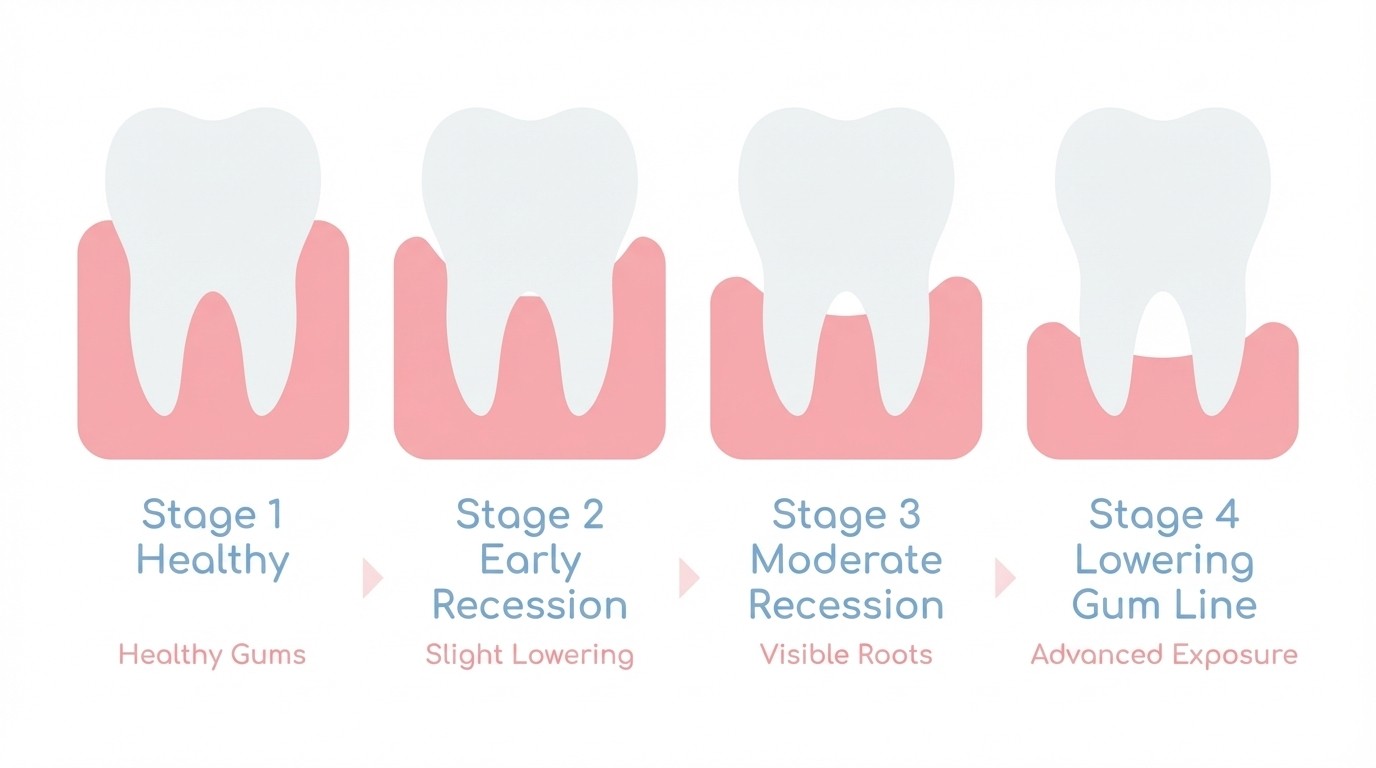 Stage 1
Healthy

Healthy Gums

Stage 2
Early
Recession

Slight Lowering

Stage 3
Moderate
Recession

Visible Roots

Stage 4
Lowering
Gum Line

Advanced Exposure